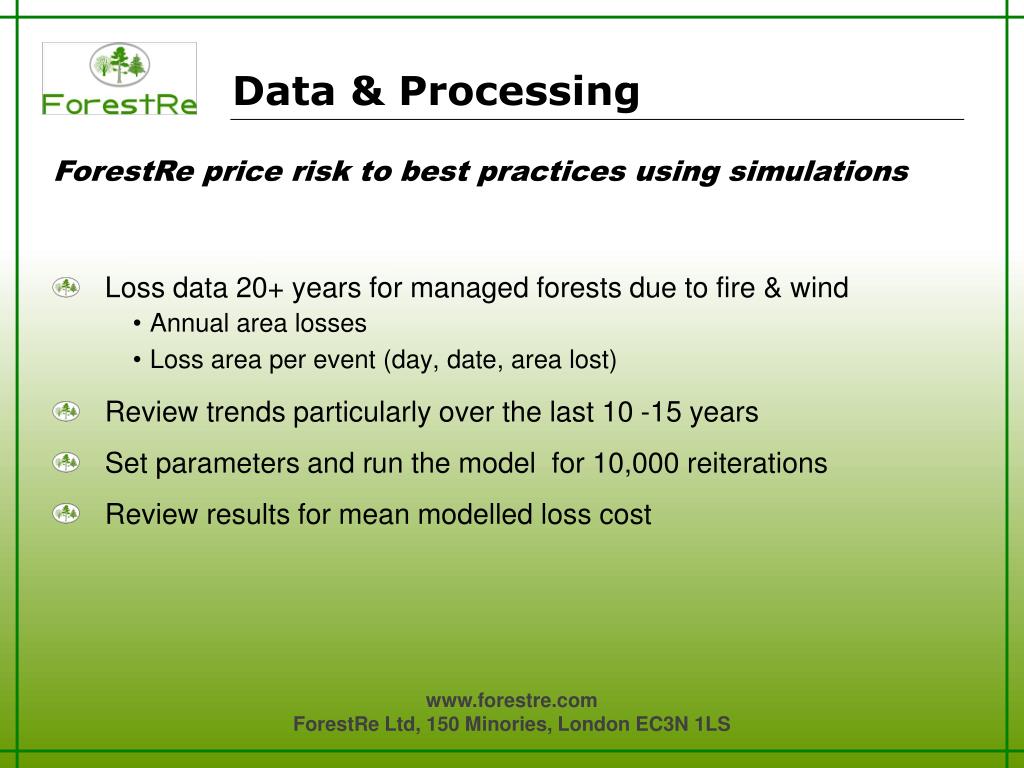 ForestRe

Data & Processing

ForestRe price risk to best practices using simulations

Loss data 20+ years for managed forests due to fire & wind
• Annual area losses
• Loss area per event (day, date, area lost)

Review trends particularly over the last 10 -15 years

Set parameters and run the model for 10,000 reiterations

Review results for mean modelled loss cost

www.forestre.com
ForestRe Ltd, 150 Minories, London EC3N 1LS